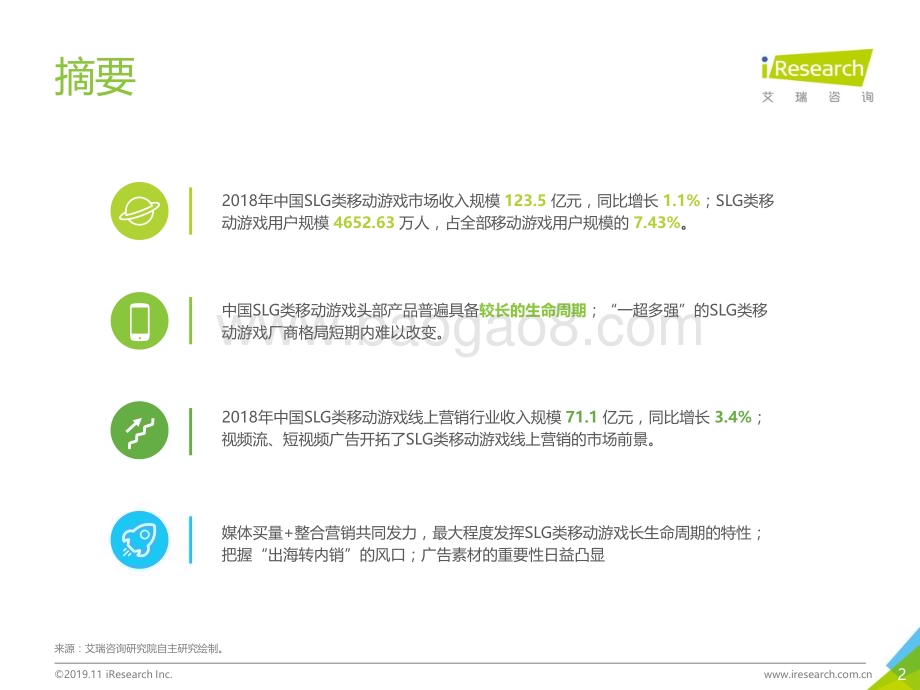 摘要

iResearch
艾 瑞 咨 询

2018年中国SLG类移动游戏市场收入规模 123.5 亿元，同比增长 1.1%；SLG类移动游戏用户规模 4652.63 万人，占全部移动游戏用户规模的 7.43%。

中国SLG类移动游戏头部产品普遍具备较长的生命周期；“一超多强”的SLG类移动游戏厂商格局短期内难以改变。

www.baogao8.com

2018年中国SLG类移动游戏线上营销行业收入规模 71.1 亿元，同比增长 3.4%；视频流、短视频广告开拓了SLG类移动游戏线上营销的市场前景。

媒体买量+整合营销共同发力，最大程度发挥SLG类移动游戏长生命周期的特性；把握“出海转内销”的风口；广告素材的重要性日益凸显

来源：艾瑞咨询研究院自主研究绘制。

©2019.11 iResearch Inc.

www.iresearch.com.cn

2